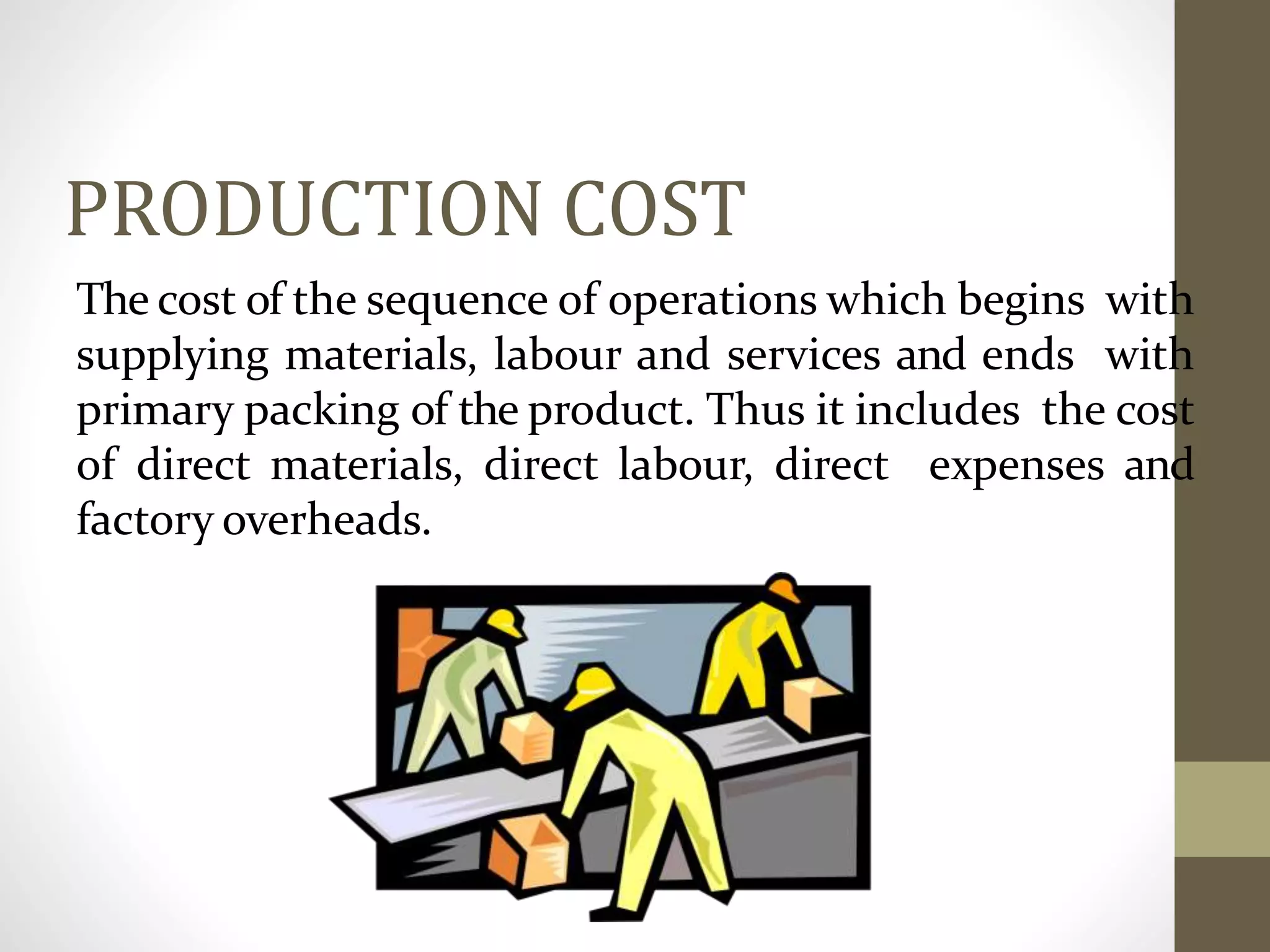 PRODUCTION COST

The cost of the sequence of operations which begins with supplying materials, labour and services and ends with primary packing of the product. Thus it includes the cost of direct materials, direct labour, direct expenses and factory overheads.